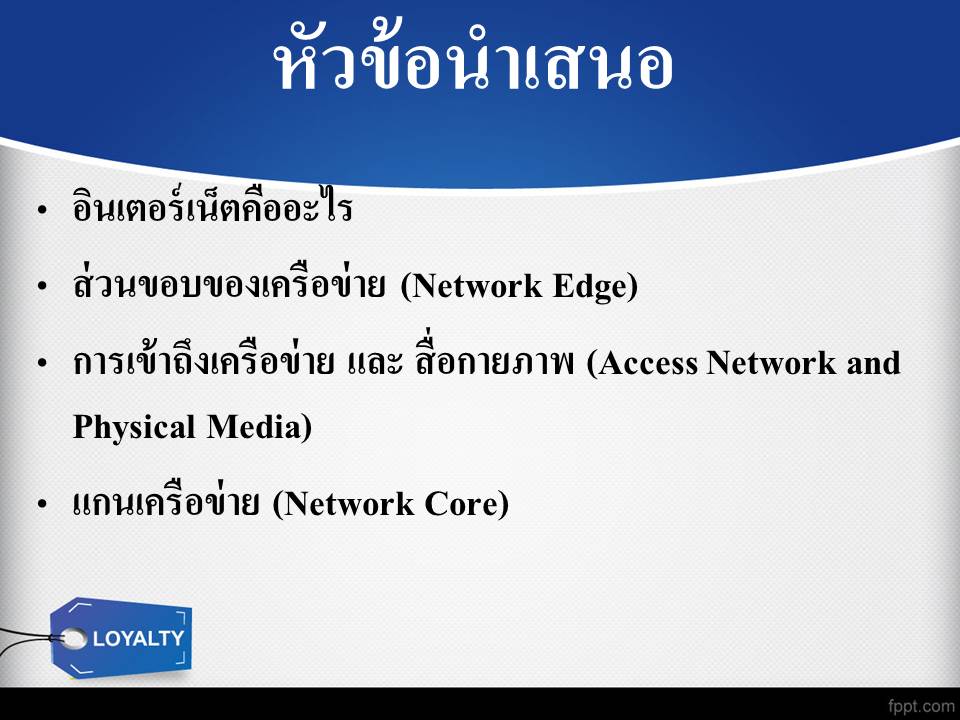 หัวข้อนำเสนอ

• อินเตอร์เน็ตคืออะไร
• ส่วนขอบของเครือข่าย (Network Edge)
• การเข้าถึงเครือข่าย และ สื่อกายภาพ (Access Network and Physical Media)
• แกนเครือข่าย (Network Core)

LOYALTY

fppt.com